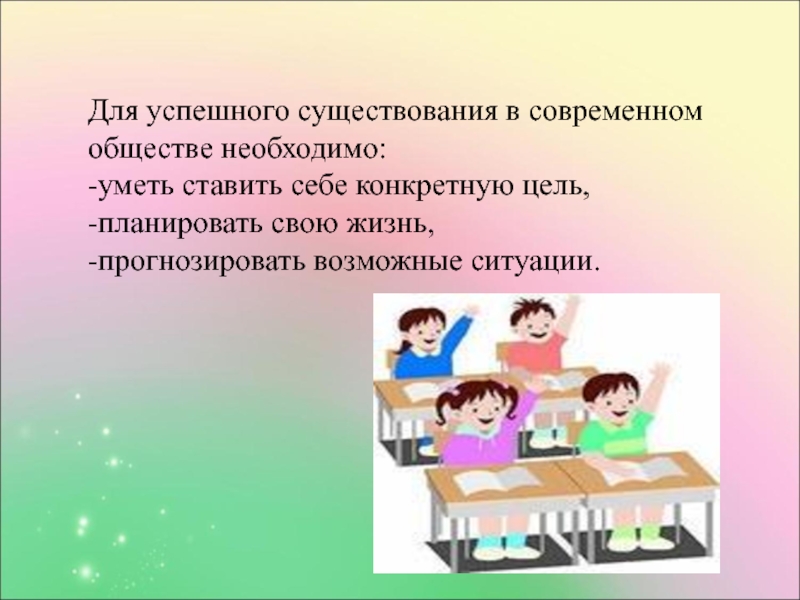 Для успешного существования в современном обществе необходимо:
-уметь ставить себе конкретную цель,
-планировать свою жизнь,
-прогнозировать возможные ситуации.